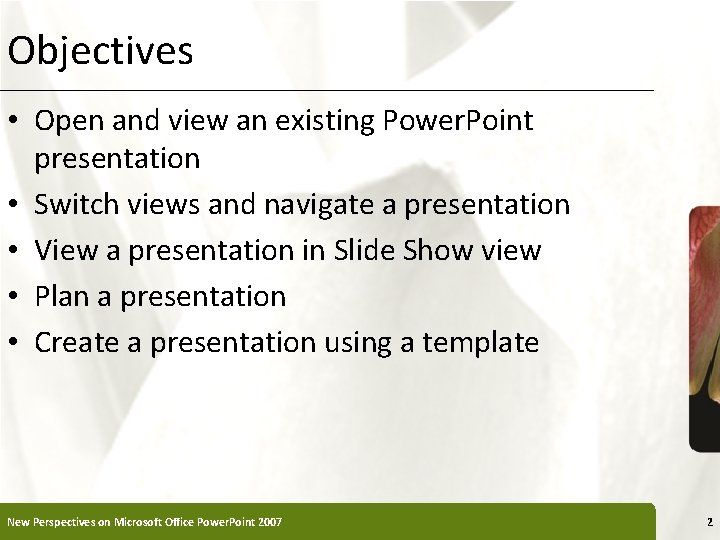 Objectives

• Open and view an existing PowerPoint presentation
• Switch views and navigate a presentation
• View a presentation in Slide Show view
• Plan a presentation
• Create a presentation using a template

New Perspectives on Microsoft Office PowerPoint 2007

2